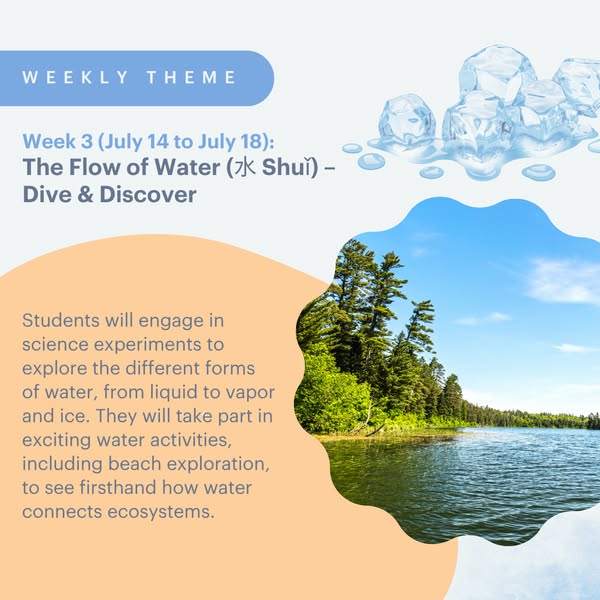 WEEKLY THEME

Week 3 (July 14 to July 18):
The Flow of Water (水 Shuǐ) – Dive & Discover

Students will engage in science experiments to explore the different forms of water, from liquid to vapor and ice. They will take part in exciting water activities, including beach exploration, to see firsthand how water connects ecosystems.